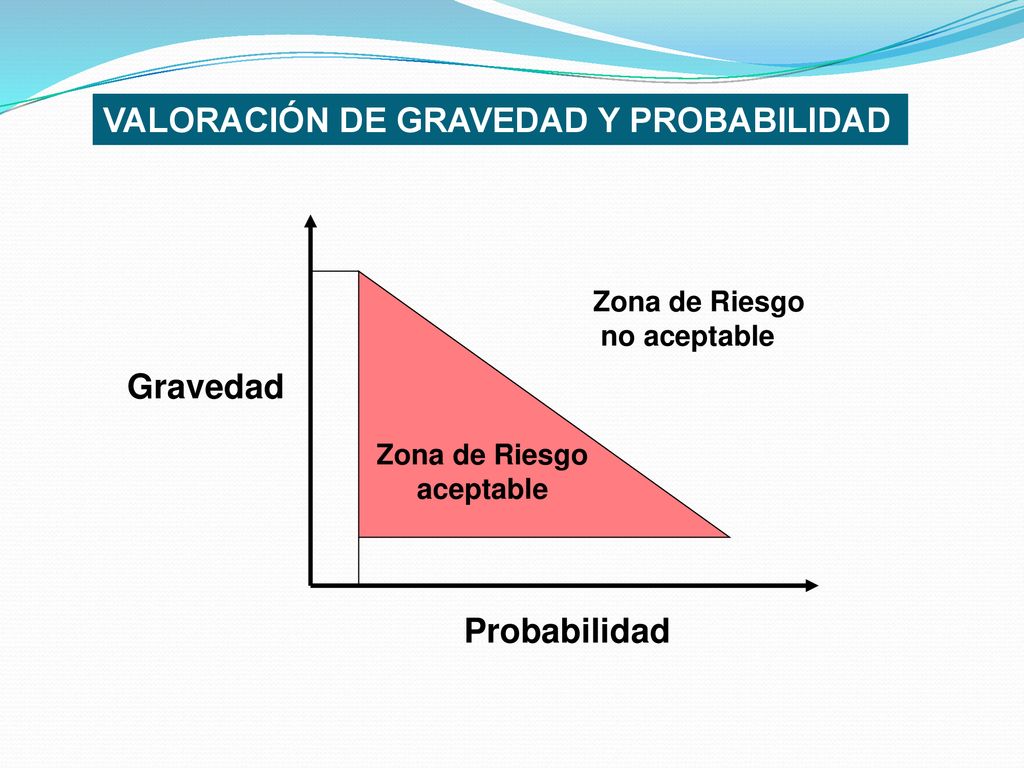 VALORACIÓN DE GRAVEDAD Y PROBABILIDAD

Zona de Riesgo no aceptable

Gravedad

Zona de Riesgo aceptable

Probabilidad